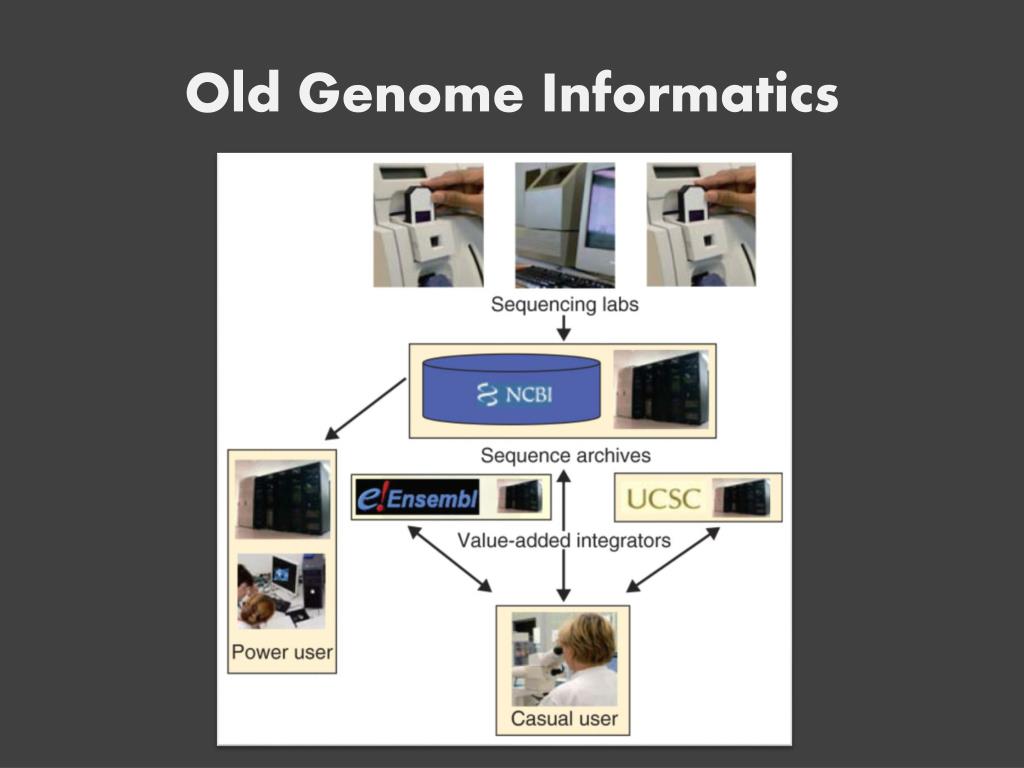 Old Genome Informatics

Sequencing labs

NCBI

Sequence archives

e!Ensembl

UCSC

Value-added integrators

Power user

Casual user